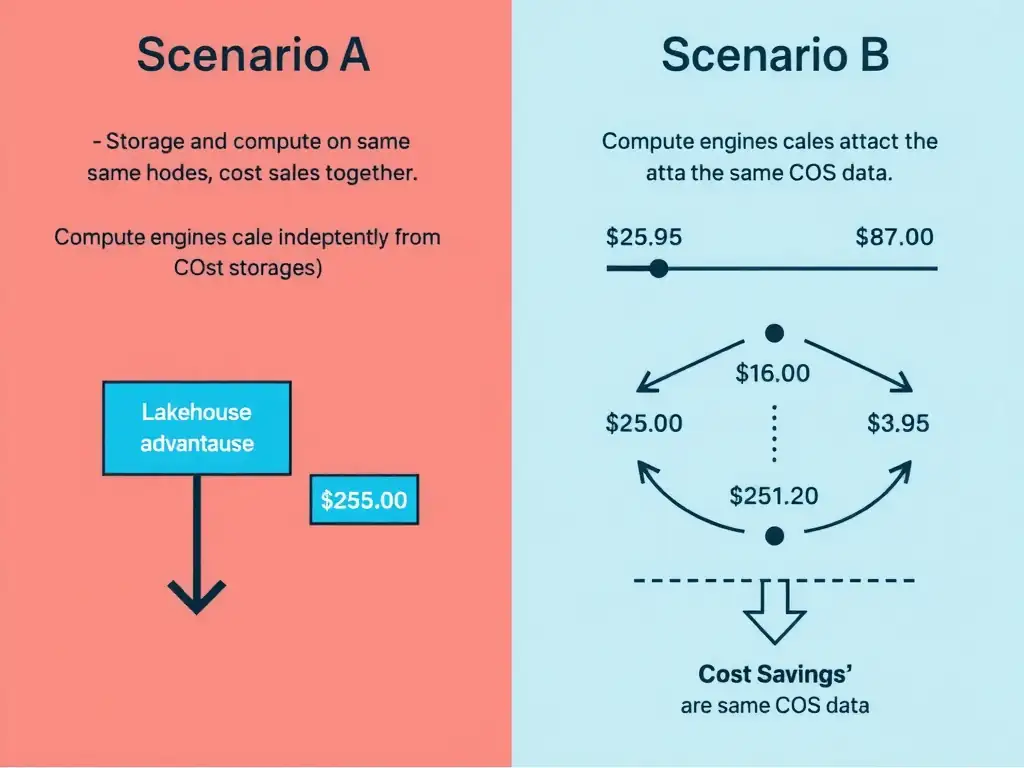 Scenario A

- Storage and compute on same same hodes, cost sales together.

Compute engines cale indeptently from COst storages)

Lakehouse advantause

$255.00

Scenario B

Compute engines cales attact the atta the same COS data.

$25.95

$87.00

$16.00

$25.00

$3.95

$251.20

Cost Savings'
are same COS data